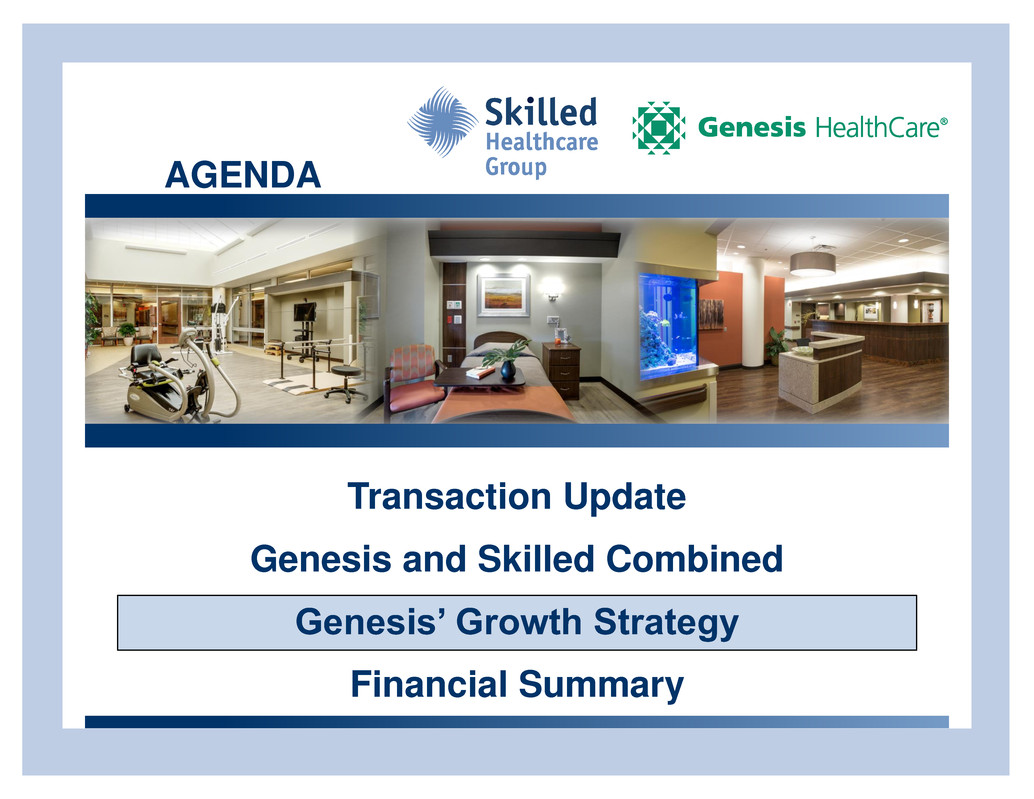 Skilled Healthcare Group

Genesis HealthCare®

AGENDA

Transaction Update

Genesis and Skilled Combined

Genesis’ Growth Strategy

Financial Summary